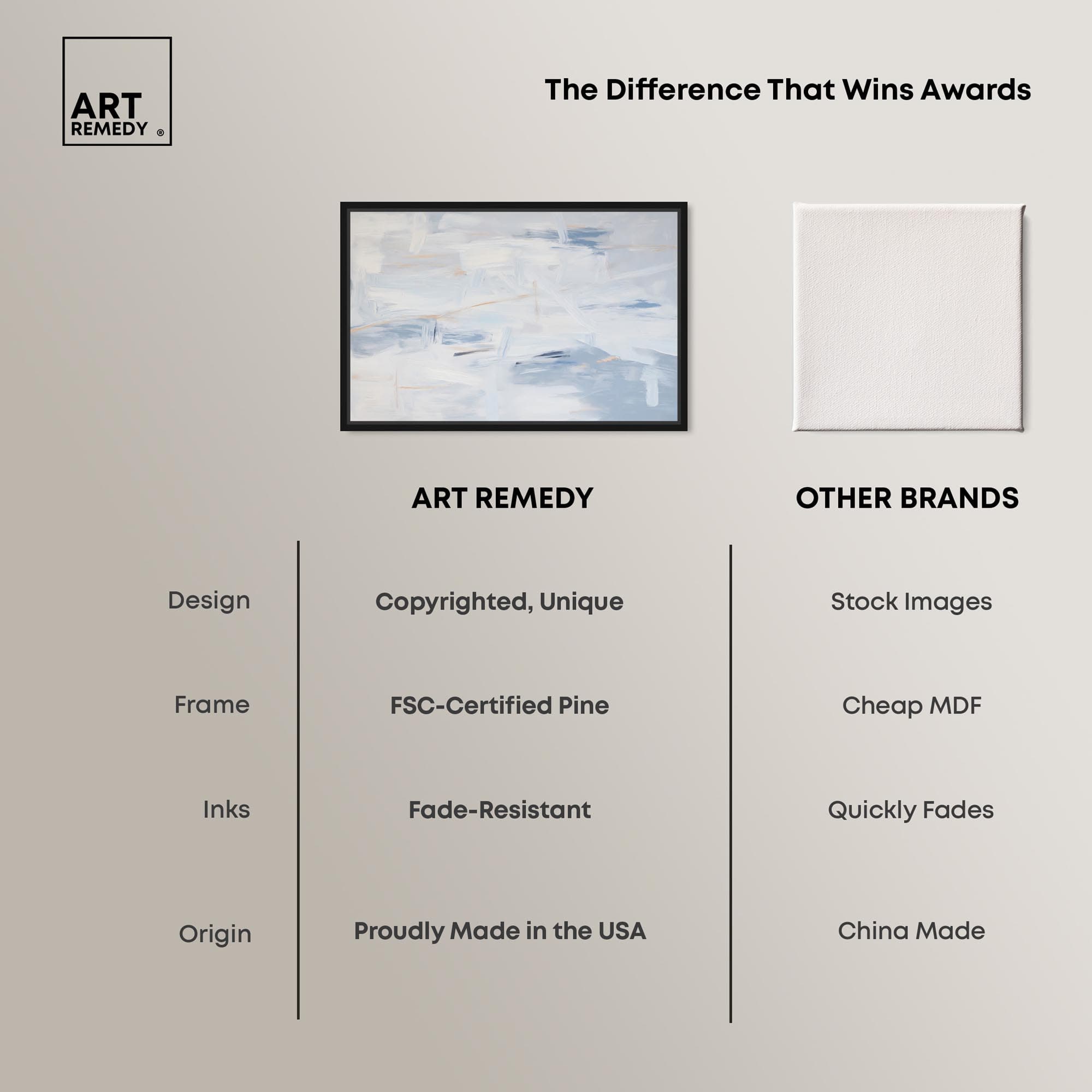 ART REMEDY ®

The Difference That Wins Awards

| | ART REMEDY | OTHER BRANDS |
|---|---|---|
| Design | Copyrighted, Unique | Stock Images |
| Frame | FSC-Certified Pine | Cheap MDF |
| Inks | Fade-Resistant | Quickly Fades |
| Origin | Proudly Made in the USA | China Made |